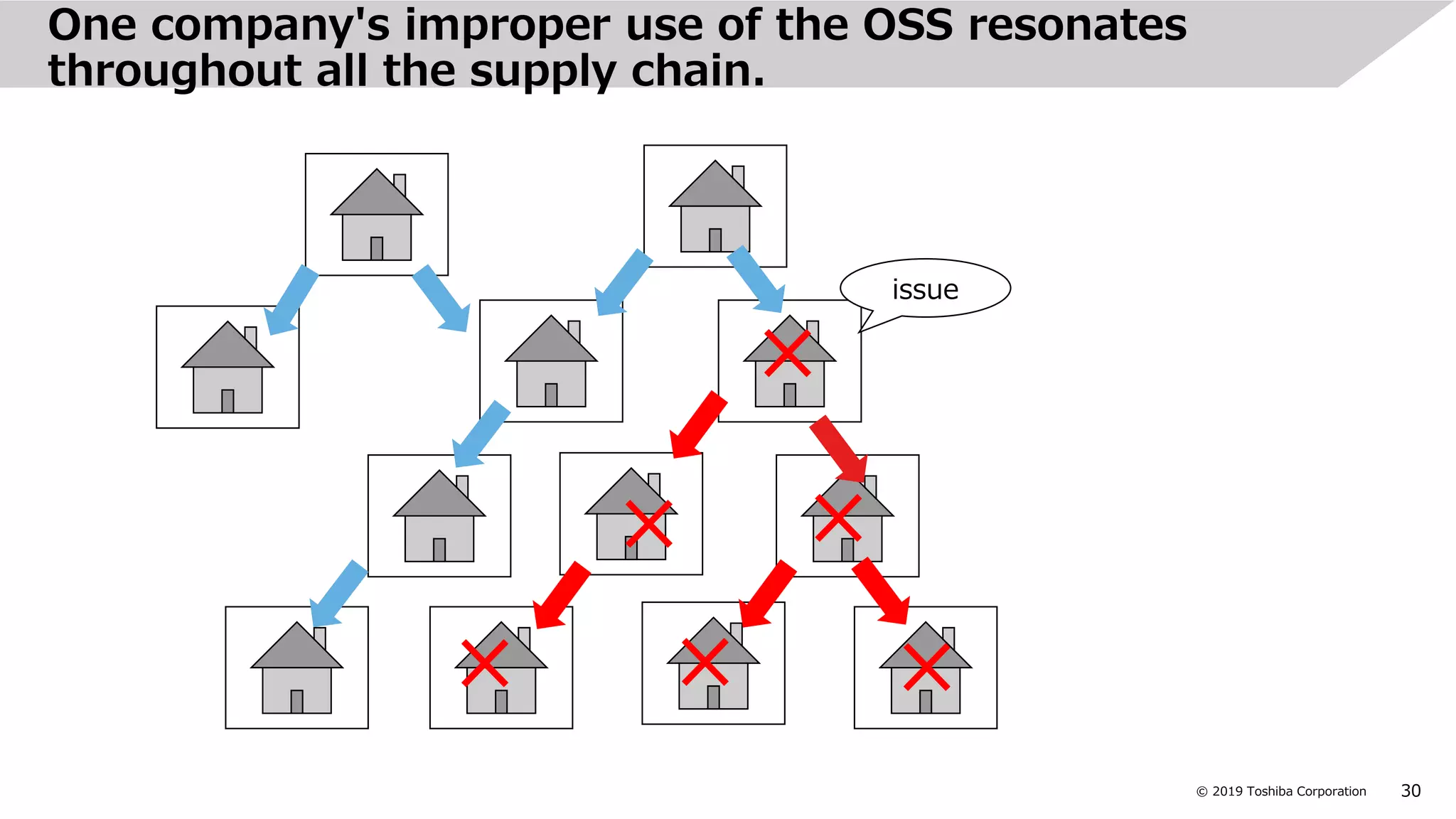 One company's improper use of the OSS resonates throughout all the supply chain.

issue

© 2019 Toshiba Corporation 30